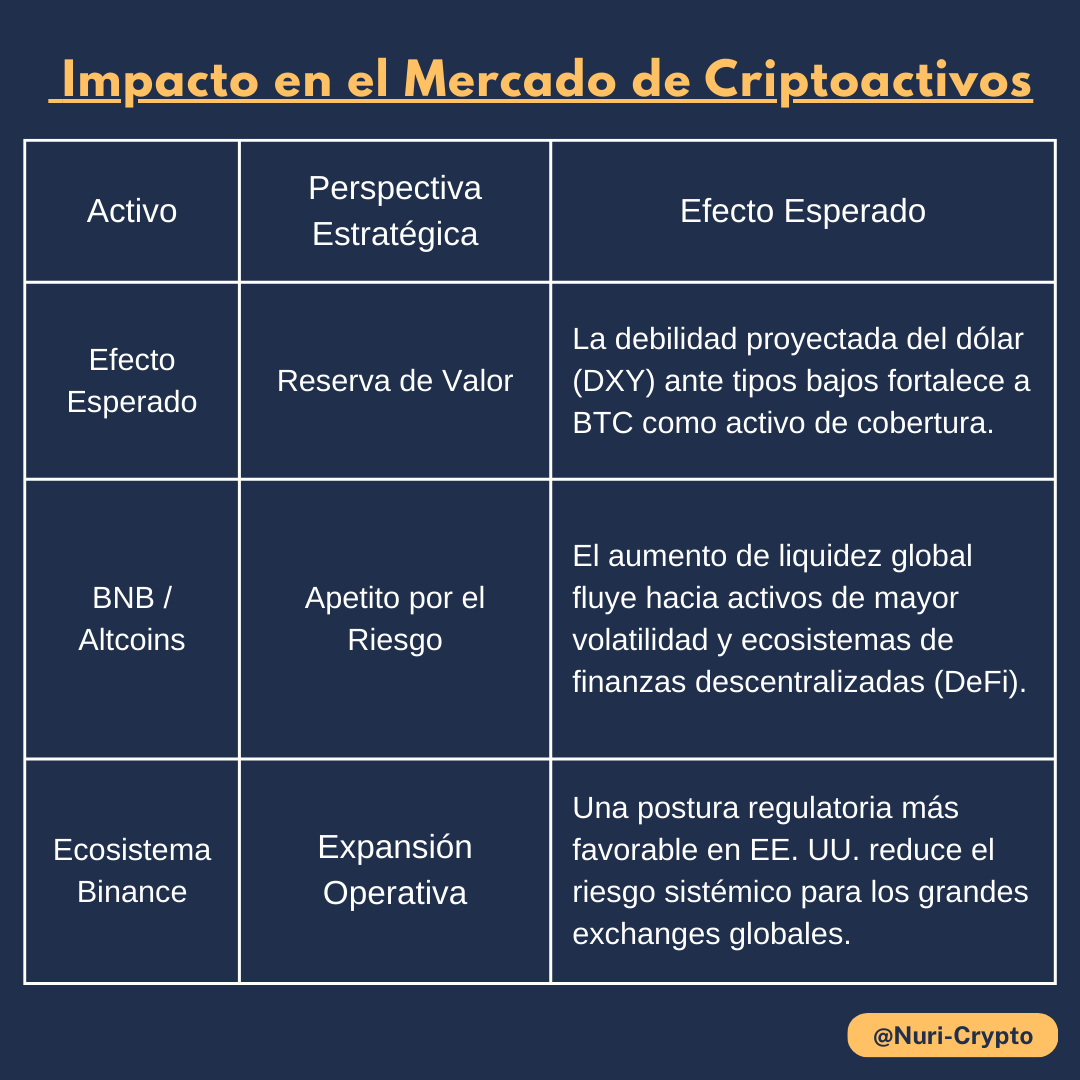 Impacto en el Mercado de Criptoactivos

| Activo | Perspectiva Estratégica | Efecto Esperado |
|---|---|---|
| Efecto Esperado | Reserva de Valor | La debilidad proyectada del dólar (DXY) ante tipos bajos fortalece a BTC como activo de cobertura. |
| BNB / Altcoins | Apetito por el Riesgo | El aumento de liquidez global fluye hacia activos de mayor volatilidad y ecosistemas de finanzas descentralizadas (DeFi). |
| Ecosistema Binance | Expansión Operativa | Una postura regulatoria más favorable en EE. UU. reduce el riesgo sistémico para los grandes exchanges globales. |

@Nuri-Crypto